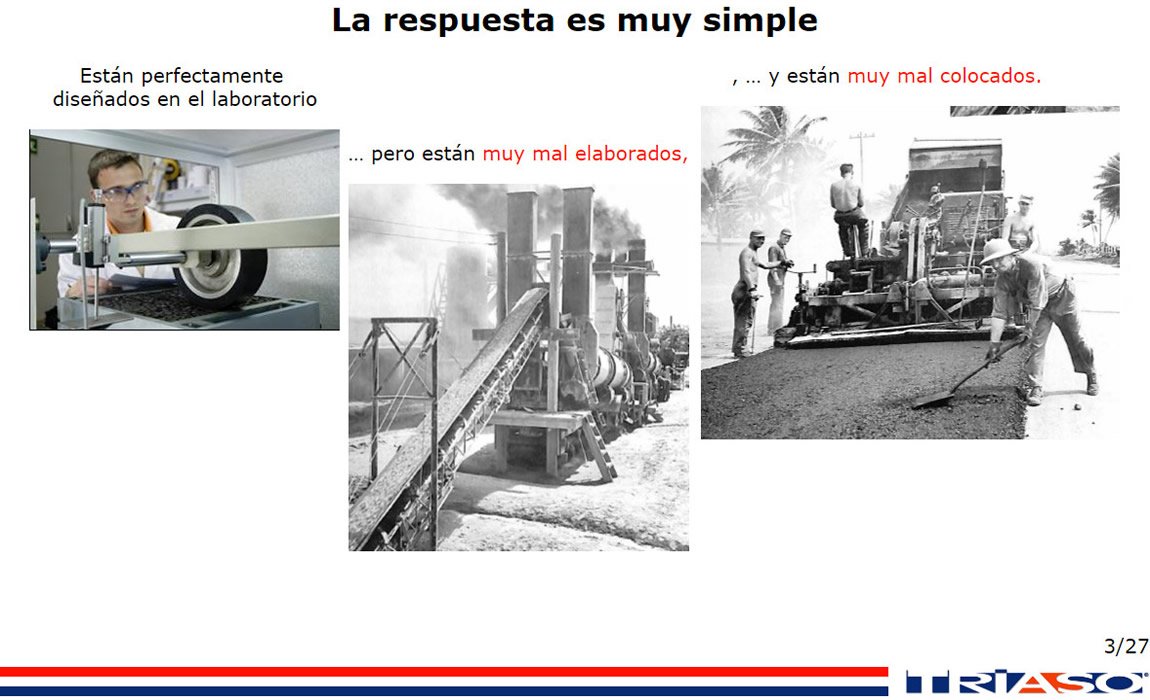 La respuesta es muy simple

Están perfectamente diseñados en el laboratorio

… pero están muy mal elaborados,

, … y están muy mal colocados.

3/27

TRIASO